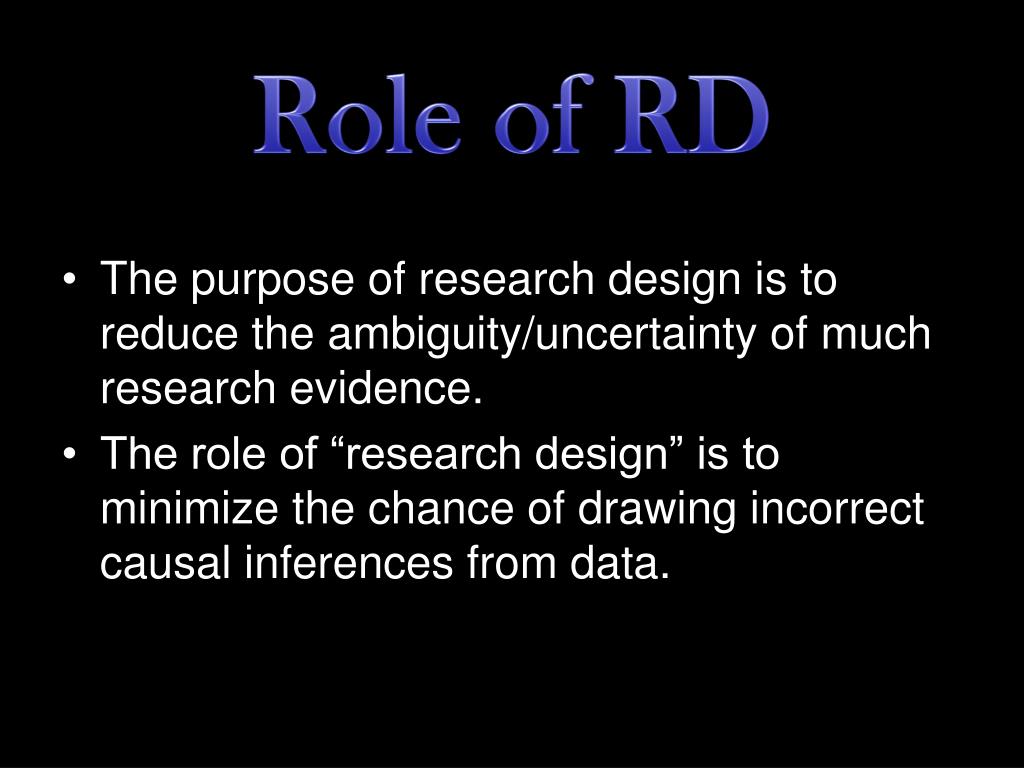 Role of RD

• The purpose of research design is to reduce the ambiguity/uncertainty of much research evidence.
• The role of “research design” is to minimize the chance of drawing incorrect causal inferences from data.